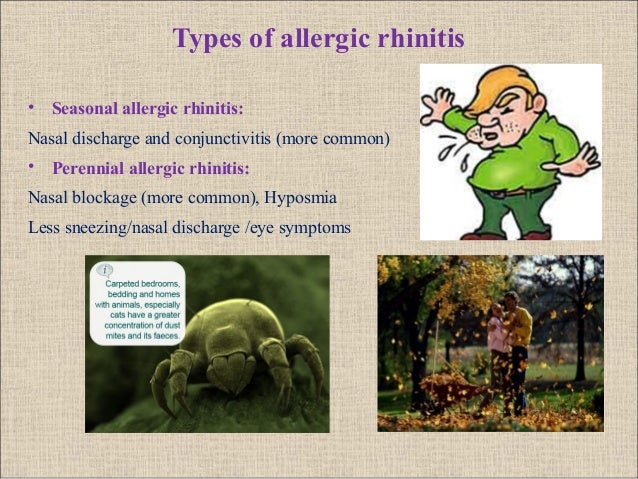 Types of allergic rhinitis

• Seasonal allergic rhinitis:

Nasal discharge and conjunctivitis (more common)

• Perennial allergic rhinitis:

Nasal blockage (more common), Hyposmia

Less sneezing/nasal discharge /eye symptoms

i

Carpeted bedrooms, bedding and homes with animals, especially cats have a greater concentration of dust mites and its faeces.